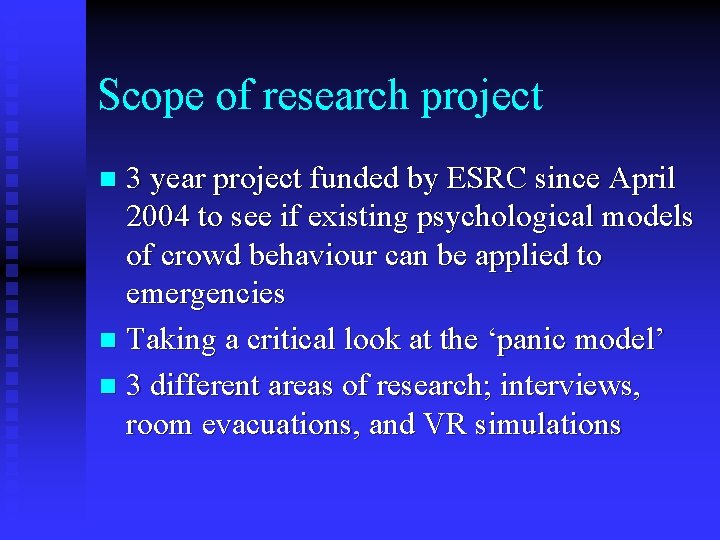 Scope of research project

- 3 year project funded by ESRC since April 2004 to see if existing psychological models of crowd behaviour can be applied to emergencies
- Taking a critical look at the ‘panic model’
- 3 different areas of research; interviews, room evacuations, and VR simulations